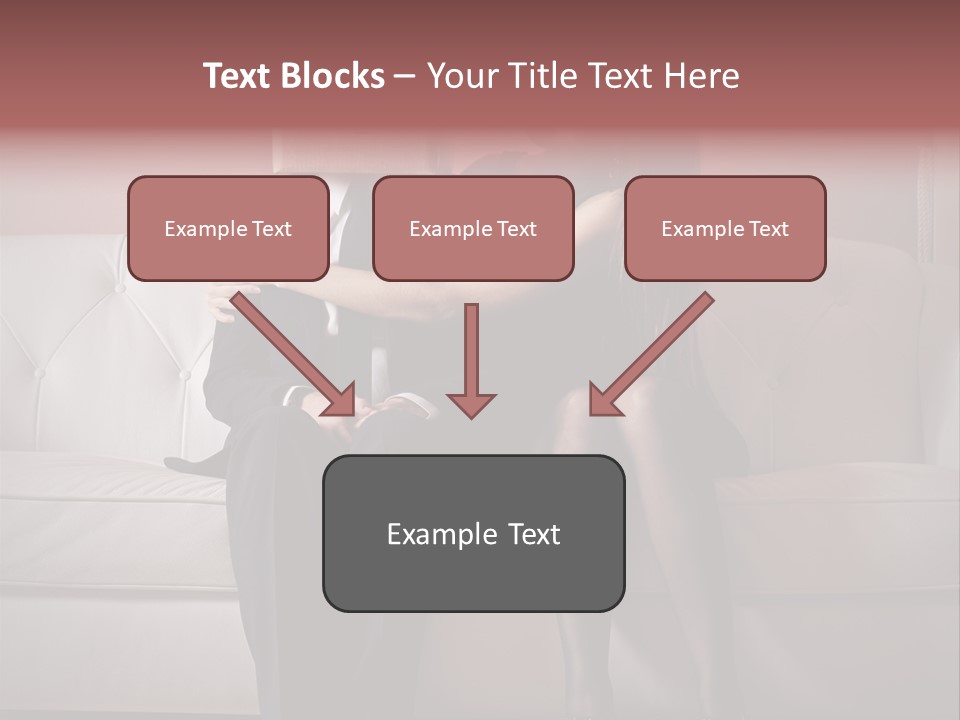 Text Blocks – Your Title Text Here

Example Text

Example Text

Example Text

Example Text